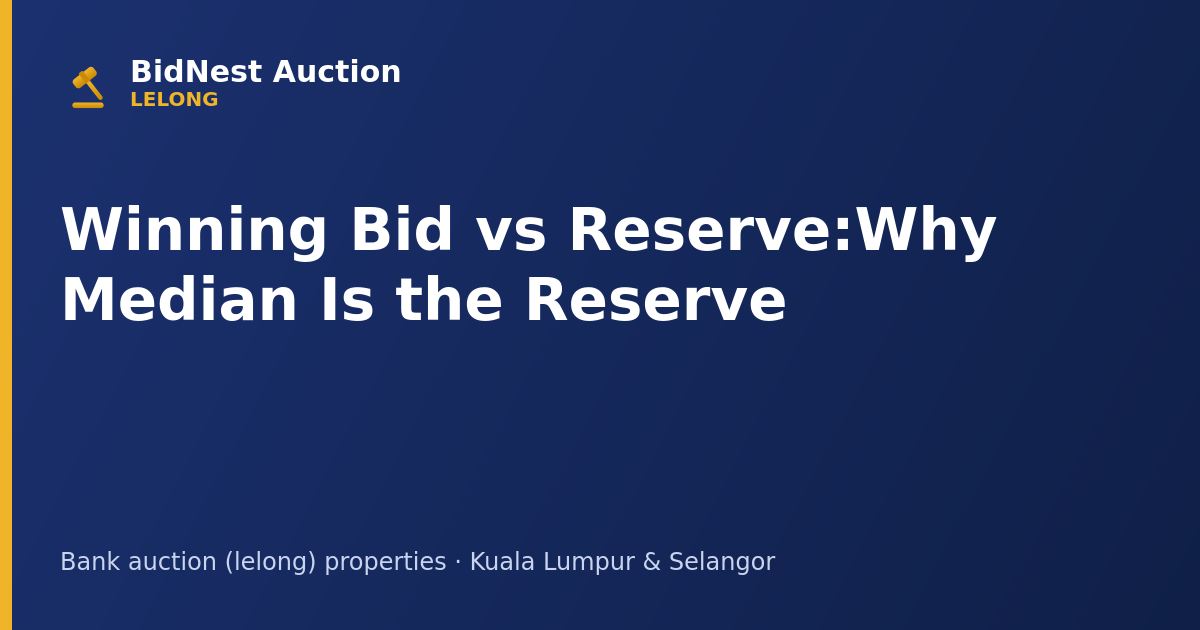 BidNest Auction
LELONG

Winning Bid vs Reserve:Why Median Is the Reserve

Bank auction (lelong) properties · Kuala Lumpur & Selangor